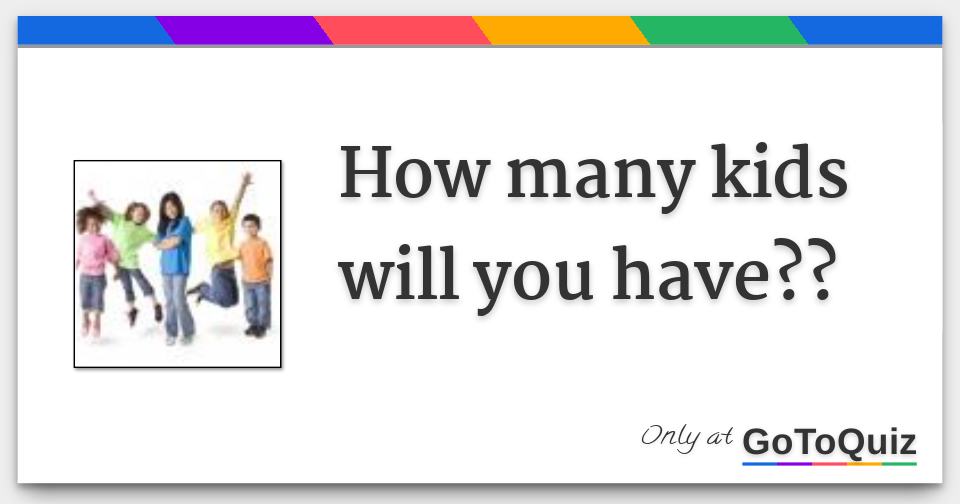 How many kids will you have??

Only at GoToQuiz